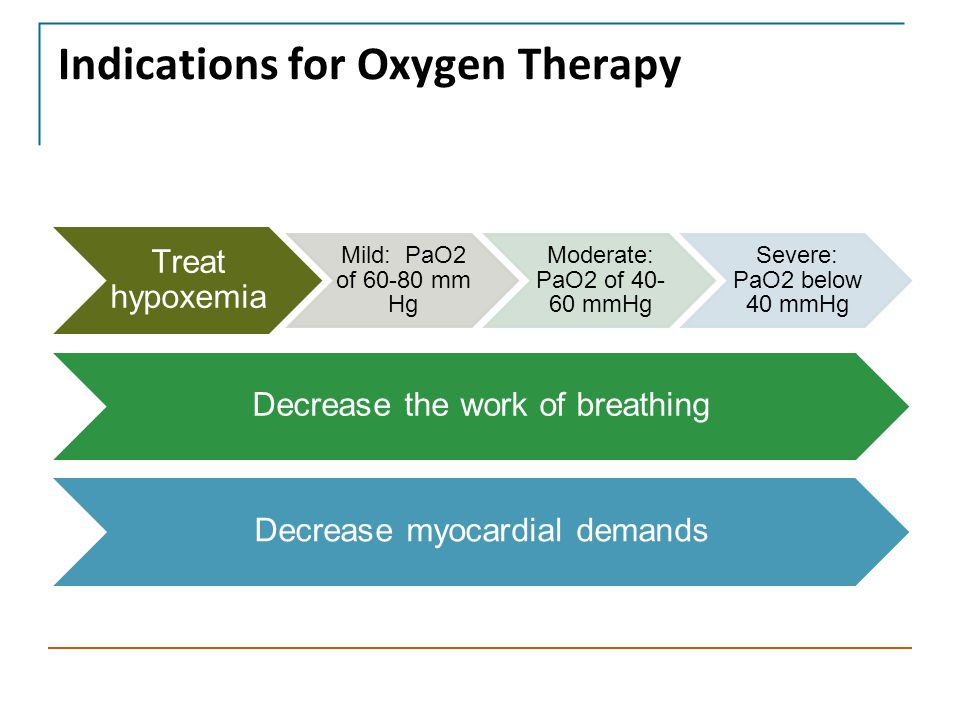 Indications for Oxygen Therapy

Treat hypoxemia

Mild: PaO2 of 60-80 mm Hg

Moderate: PaO2 of 40-60 mmHg

Severe: PaO2 below 40 mmHg

Decrease the work of breathing

Decrease myocardial demands